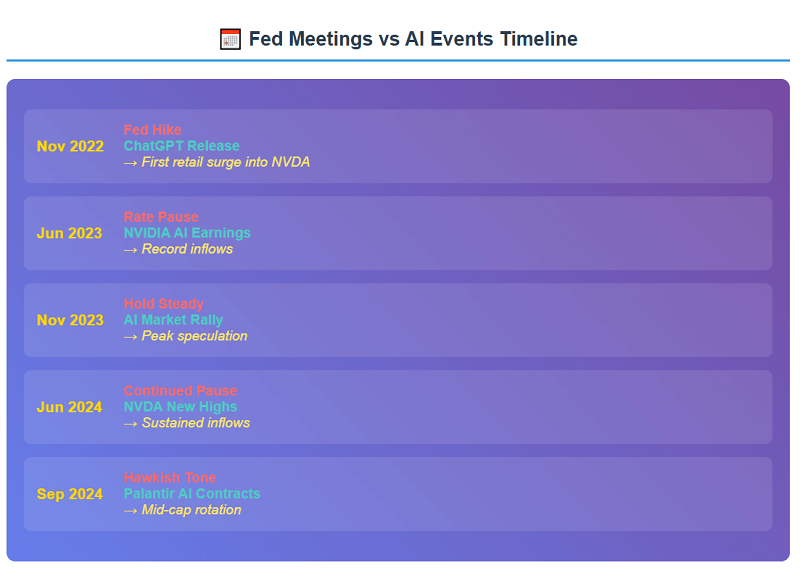 Fed Meetings vs AI Events Timeline

Nov 2022
Fed Hike
ChatGPT Release
→ First retail surge into NVDA

Jun 2023
Rate Pause
NVIDIA AI Earnings
→ Record inflows

Nov 2023
Hold Steady
AI Market Rally
→ Peak speculation

Jun 2024
Continued Pause
NVDA New Highs
→ Sustained inflows

Sep 2024
Hawkish Tone
Palantir AI Contracts
→ Mid-cap rotation